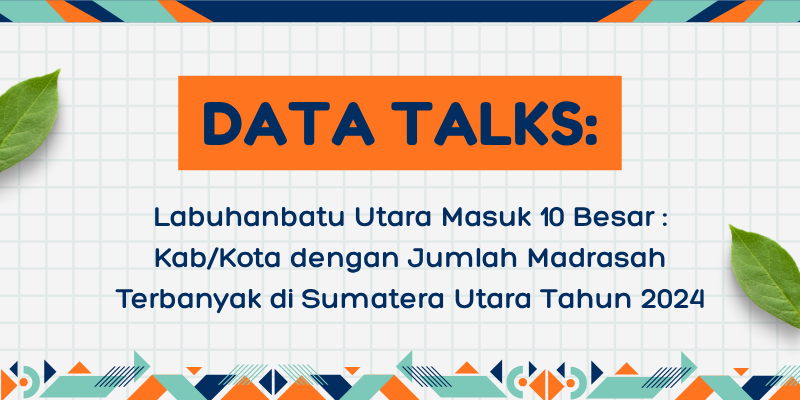 DATA TALKS:

Labuhanbatu Utara Masuk 10 Besar : Kab/Kota dengan Jumlah Madrasah Terbanyak di Sumatera Utara Tahun 2024